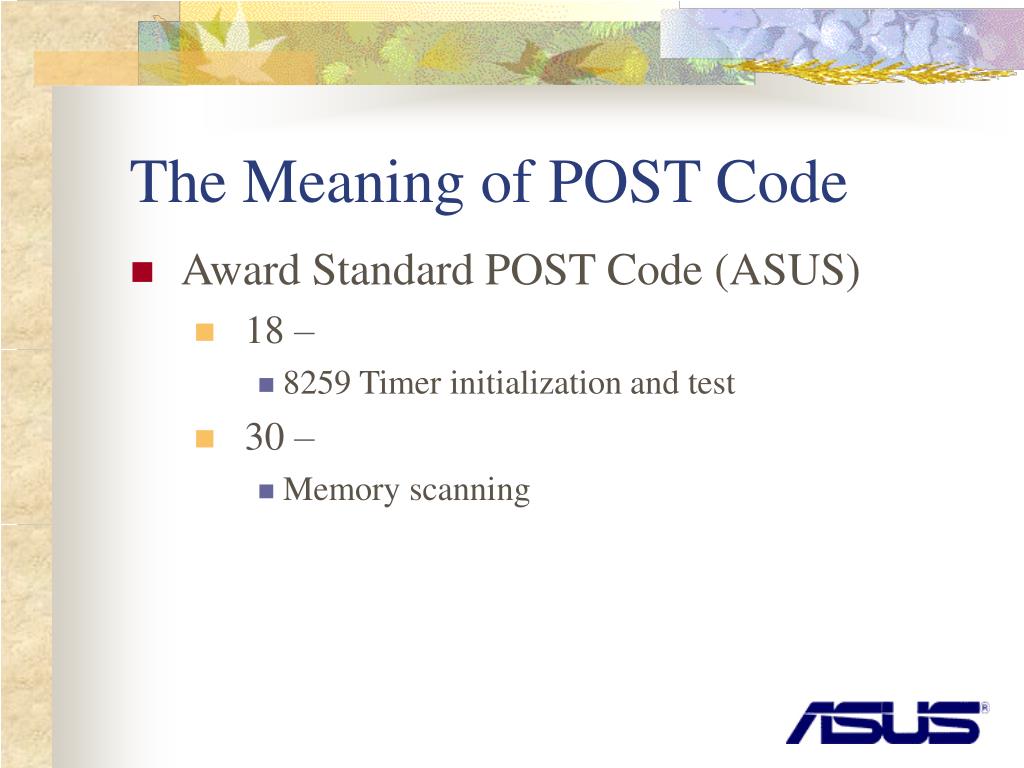 The Meaning of POST Code

Award Standard POST Code (ASUS)

18 –

8259 Timer initialization and test

30 –

Memory scanning

ASUS®